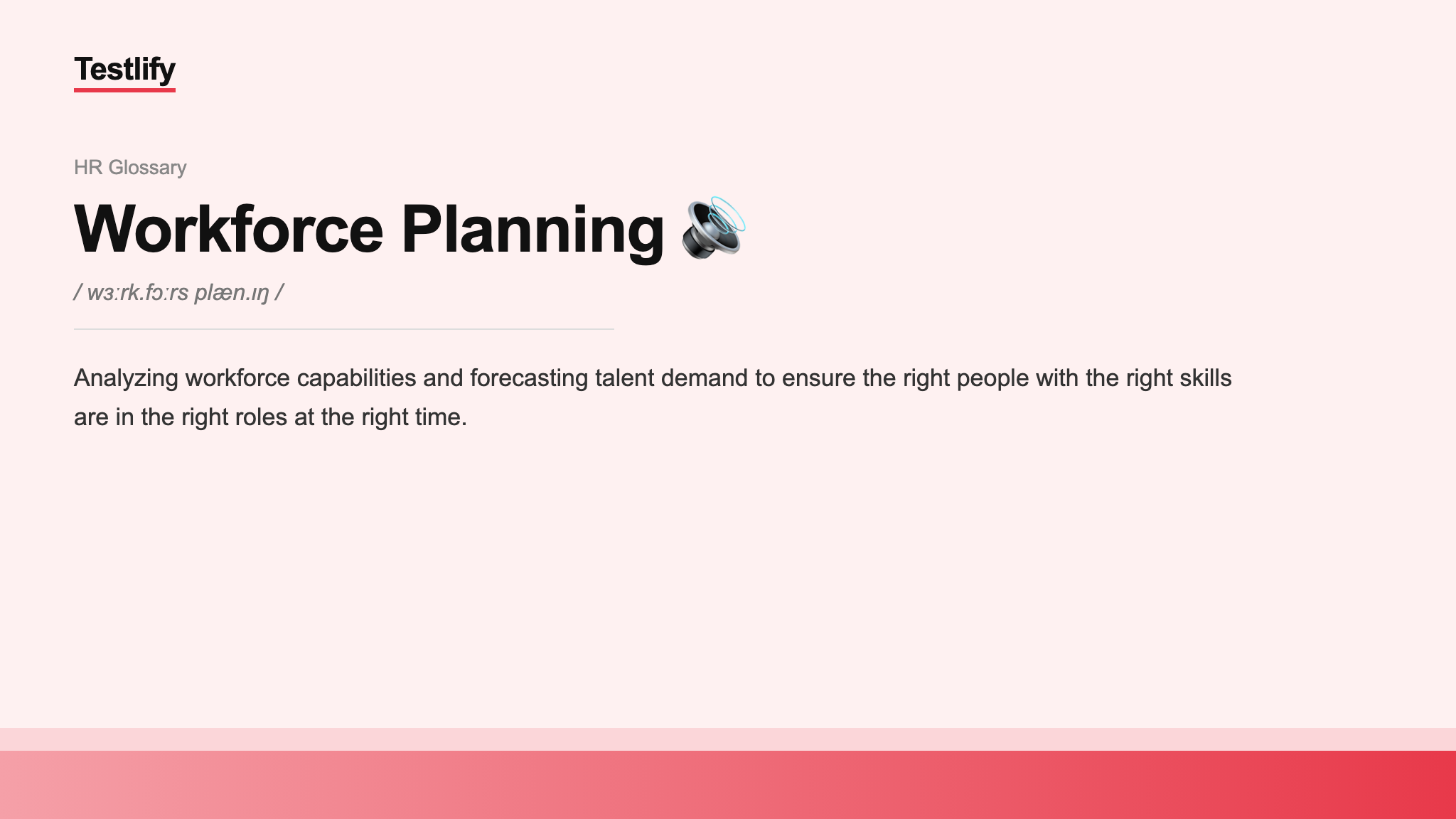 Testlify

HR Glossary

Workforce Planning 🔊

/ wɜːrk.fɔːrs plæn.ɪŋ /

Analyzing workforce capabilities and forecasting talent demand to ensure the right people with the right skills are in the right roles at the right time.